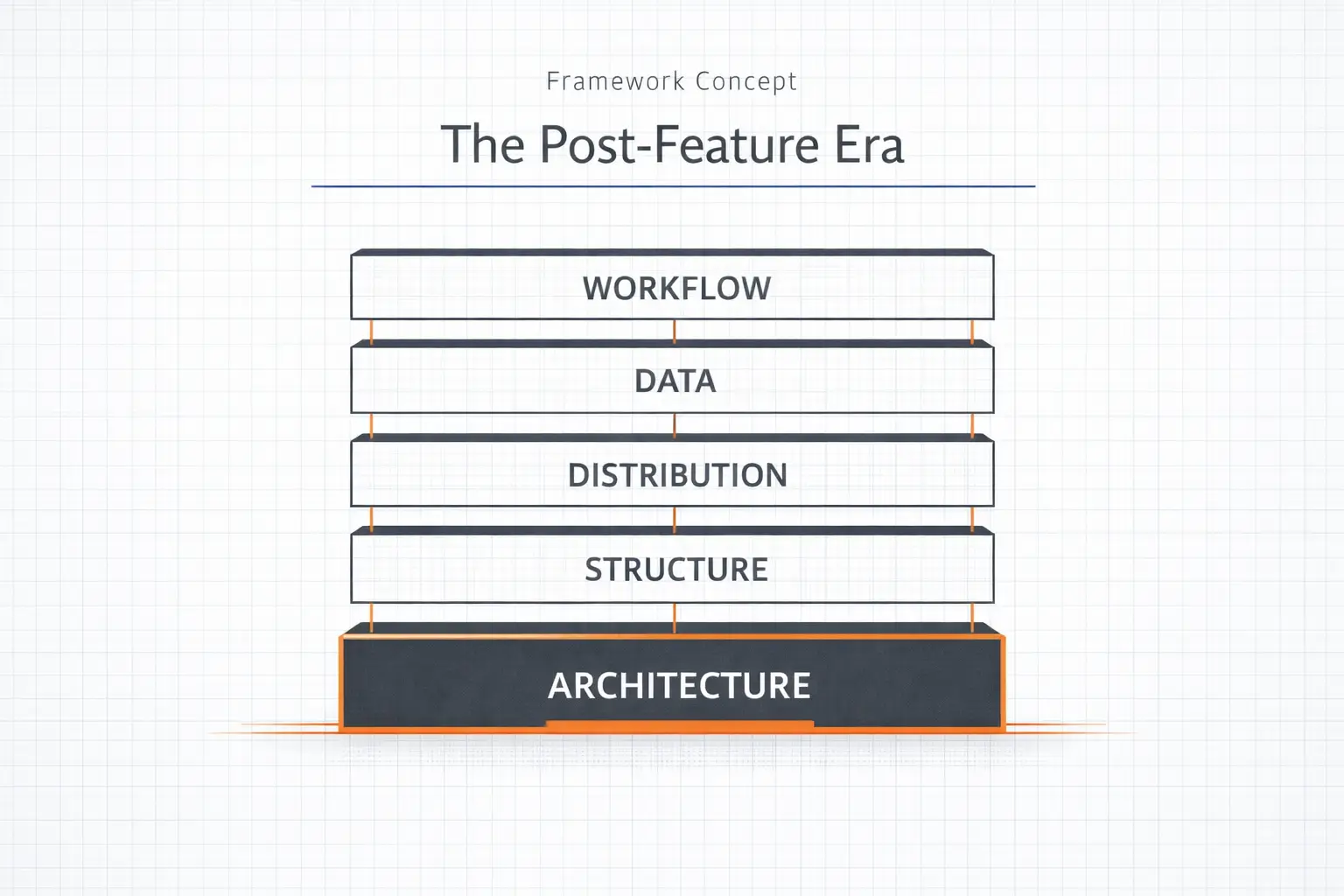 Framework Concept

The Post-Feature Era

WORKFLOW

DATA

DISTRIBUTION

STRUCTURE

ARCHITECTURE